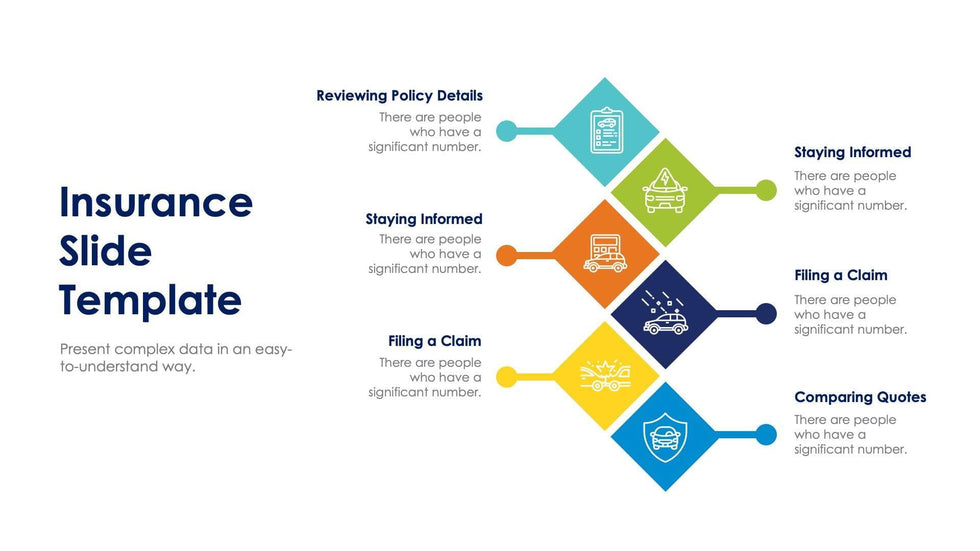 Insurance Slide Template

Present complex data in an easy-to-understand way.

Reviewing Policy Details
There are people who have a significant number.

Staying Informed
There are people who have a significant number.

Staying Informed
There are people who have a significant number.

Filing a Claim
There are people who have a significant number.

Filing a Claim
There are people who have a significant number.

Comparing Quotes
There are people who have a significant number.